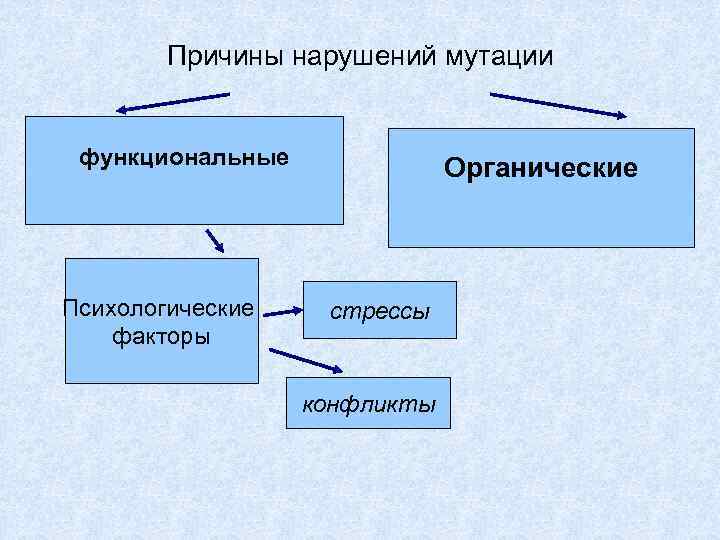 Причины нарушений мутации

функциональные

Органические

Психологические факторы

стрессы

конфликты